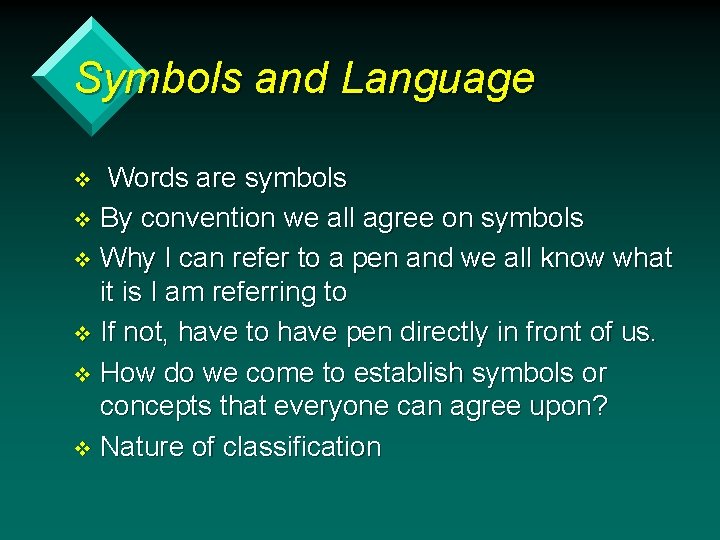 Symbols and Language

❖ Words are symbols
❖ By convention we all agree on symbols
❖ Why I can refer to a pen and we all know what it is I am referring to
❖ If not, have to have pen directly in front of us.
❖ How do we come to establish symbols or concepts that everyone can agree upon?
❖ Nature of classification